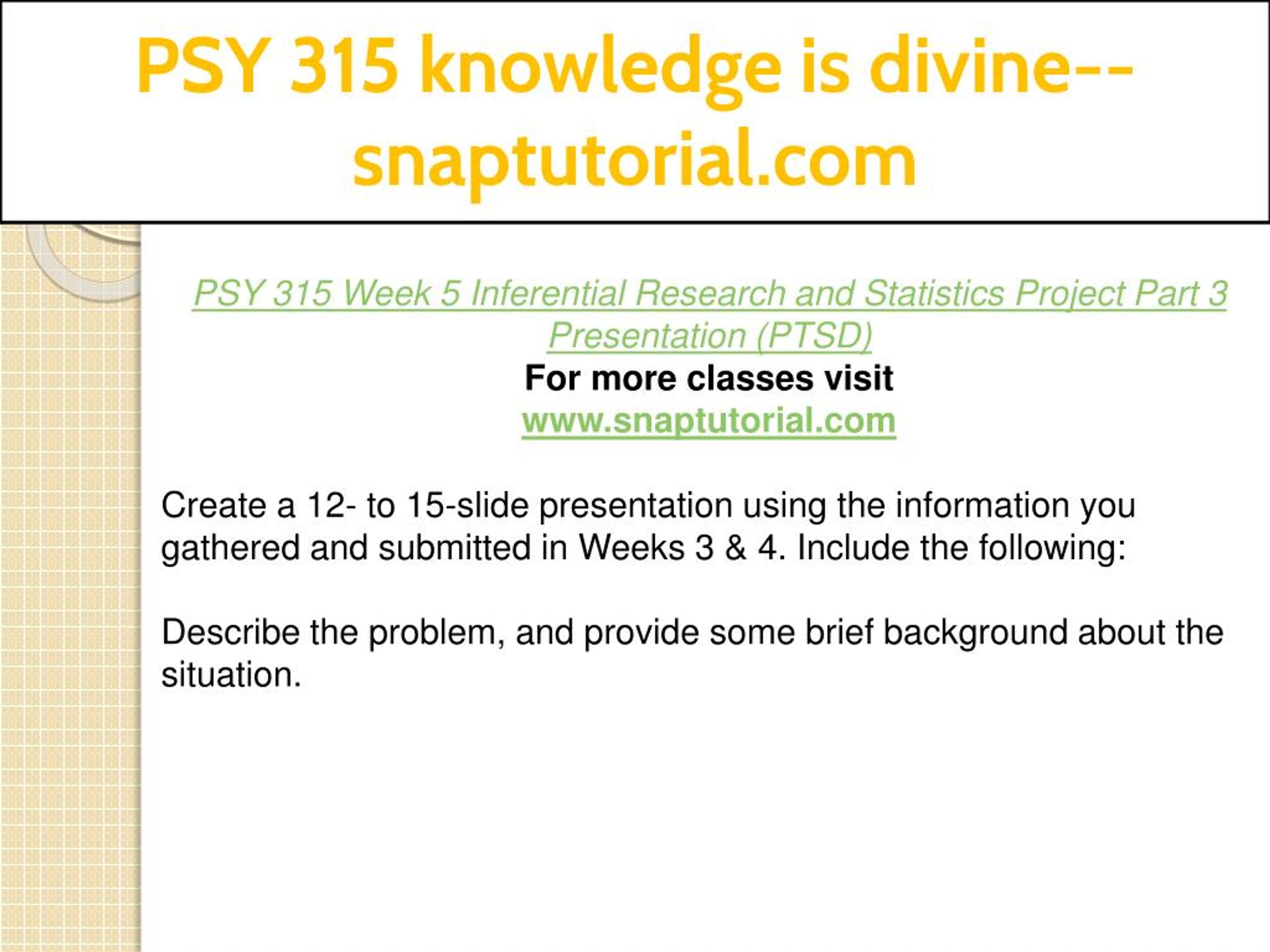 PSY 315 knowledge is divine--snaptutorial.com

PSY 315 Week 5 Inferential Research and Statistics Project Part 3 Presentation (PTSD)
For more classes visit
www.snaptutorial.com

Create a 12- to 15-slide presentation using the information you gathered and submitted in Weeks 3 & 4. Include the following:

Describe the problem, and provide some brief background about the situation.